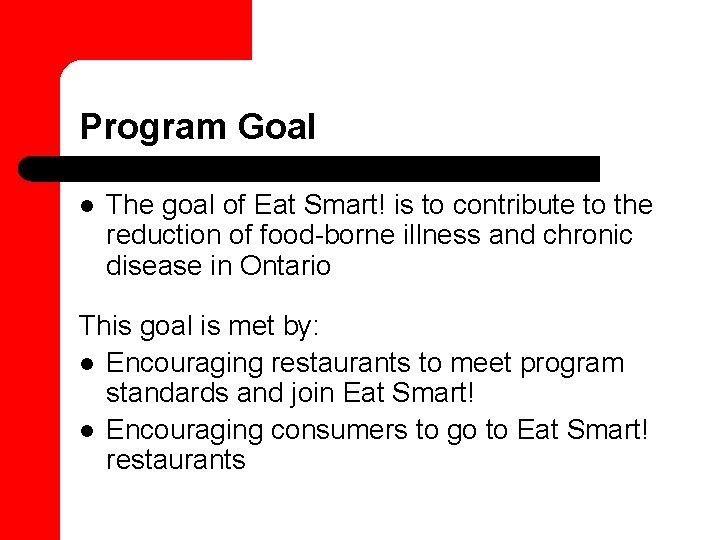 Program Goal

- The goal of Eat Smart! is to contribute to the reduction of food-borne illness and chronic disease in Ontario

This goal is met by:
- Encouraging restaurants to meet program standards and join Eat Smart!
- Encouraging consumers to go to Eat Smart! restaurants